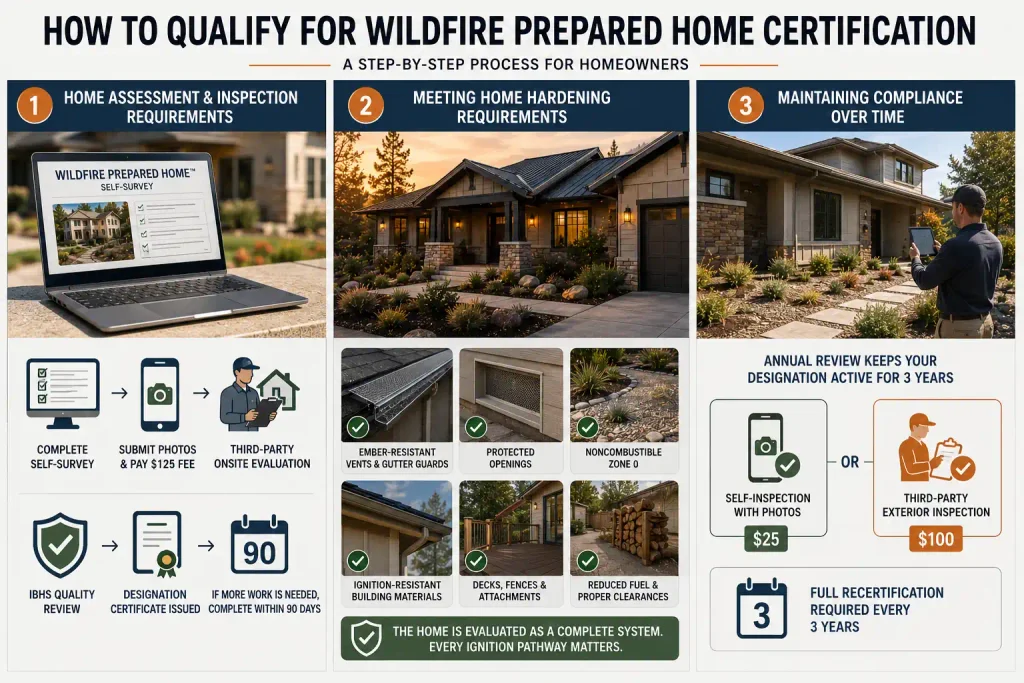 HOW TO QUALIFY FOR WILDFIRE PREPARED HOME CERTIFICATION

A STEP-BY-STEP PROCESS FOR HOMEOWNERS

1 HOME ASSESSMENT & INSPECTION REQUIREMENTS

WILDFIRE PREPARED HOME™
SELF-SURVEY

COMPLETE SELF-SURVEY

SUBMIT PHOTOS & PAY $125 FEE

THIRD-PARTY ONSITE EVALUATION

IBHS QUALITY REVIEW

DESIGNATION CERTIFICATE ISSUED

90

IF MORE WORK IS NEEDED, COMPLETE WITHIN 90 DAYS

2 MEETING HOME HARDENING REQUIREMENTS

EMBER-RESISTANT VENTS & GUTTER GUARDS

PROTECTED OPENINGS

NONCOMBUSTIBLE ZONE 0

IGNITION-RESISTANT BUILDING MATERIALS

DECKS, FENCES & ATTACHMENTS

REDUCED FUEL & PROPER CLEARANCES

THE HOME IS EVALUATED AS A COMPLETE SYSTEM. EVERY IGNITION PATHWAY MATTERS.

3 MAINTAINING COMPLIANCE OVER TIME

ANNUAL REVIEW KEEPS YOUR DESIGNATION ACTIVE FOR 3 YEARS

SELF-INSPECTION WITH PHOTOS

$25

OR

THIRD-PARTY EXTERIOR INSPECTION

$100

3

FULL RECERTIFICATION REQUIRED EVERY 3 YEARS